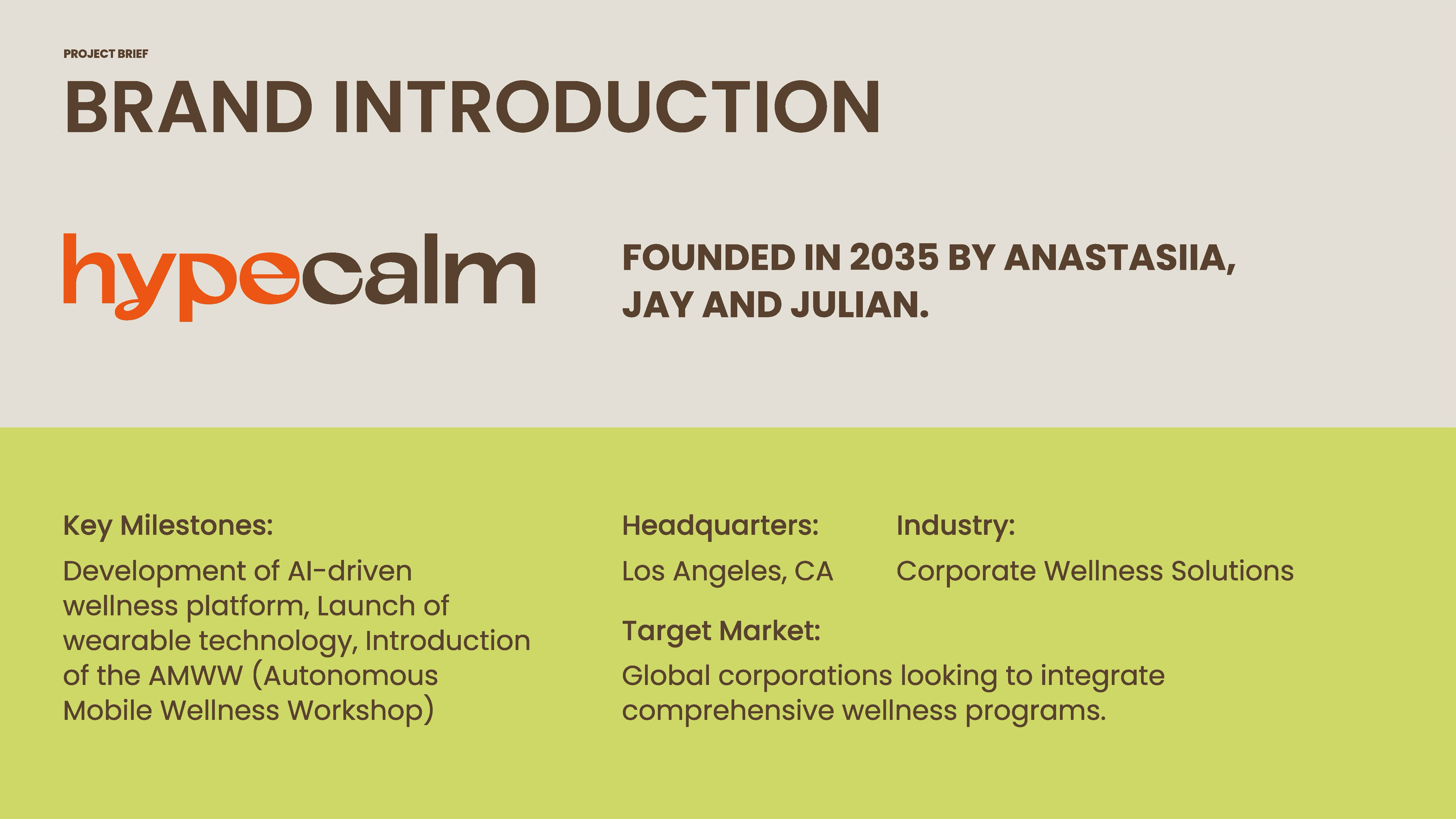 PROJECT BRIEF

BRAND INTRODUCTION

hypecalm

FOUNDED IN 2035 BY ANASTASIIA, JAY AND JULIAN.

Key Milestones:

Development of AI-driven wellness platform, Launch of wearable technology, Introduction of the AMWW (Autonomous Mobile Wellness Workshop)

Headquarters:

Los Angeles, CA

Industry:

Corporate Wellness Solutions

Target Market:

Global corporations looking to integrate comprehensive wellness programs.